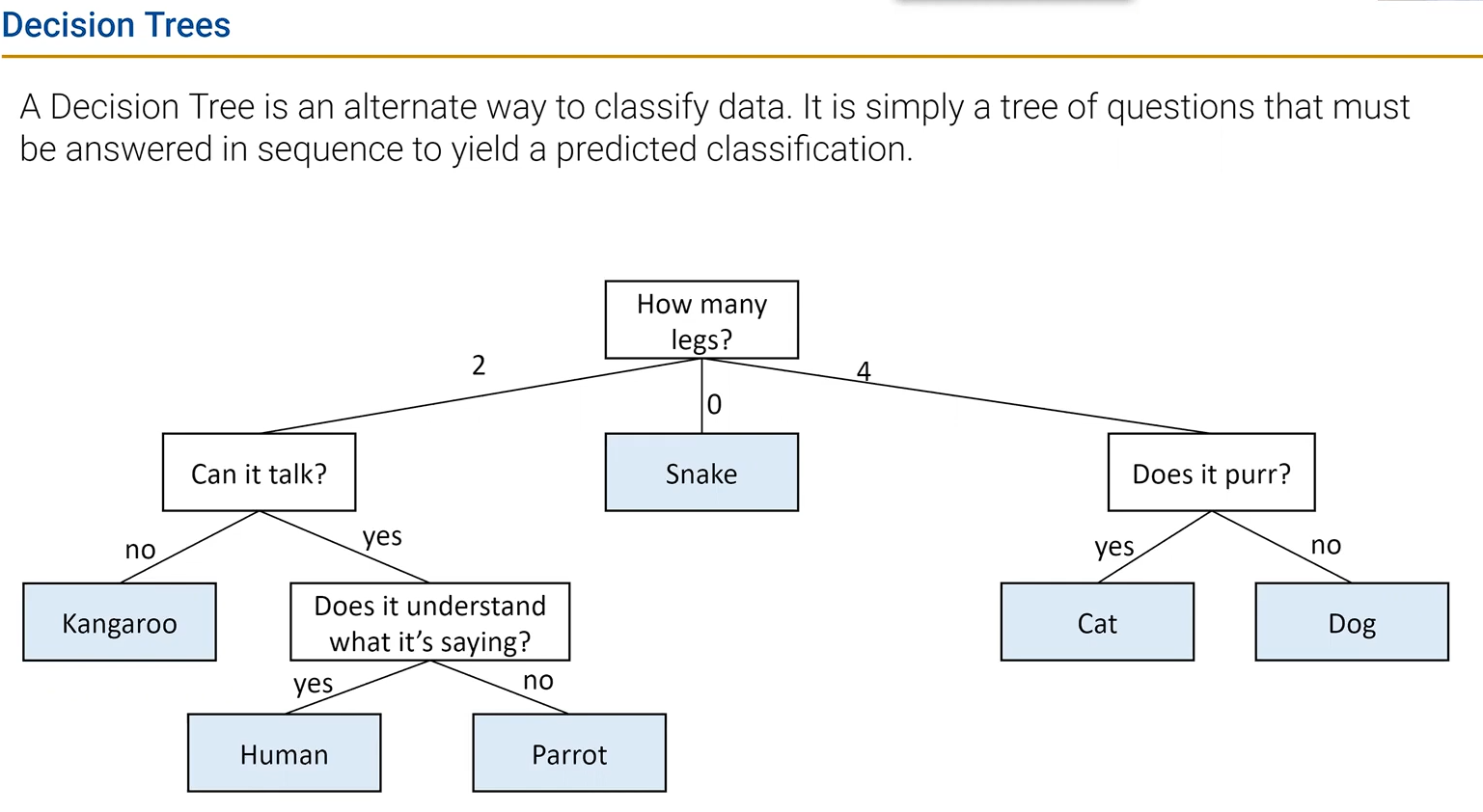 Decision Trees

A Decision Tree is an alternate way to classify data. It is simply a tree of questions that must be answered in sequence to yield a predicted classification.

How many legs?

2

0

4

Can it talk?

Snake

Does it purr?

no

yes

yes

no

Kangaroo

Does it understand what it's saying?

Cat

Dog

yes

no

Human

Parrot